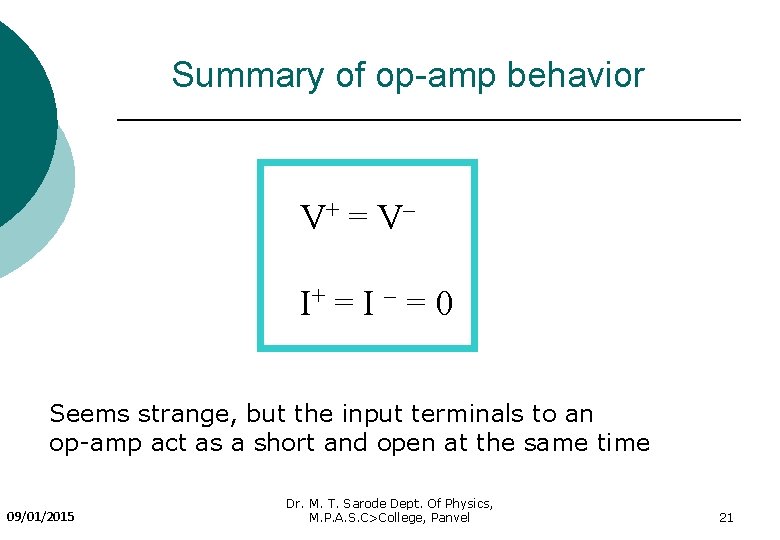 Summary of op-amp behavior

$V^+ = V^-$

$I^+ = I^- = 0$

Seems strange, but the input terminals to an op-amp act as a short and open at the same time

09/01/2015

Dr. M. T. Sarode Dept. Of Physics, M.P.A.S.C>College, Panvel

21